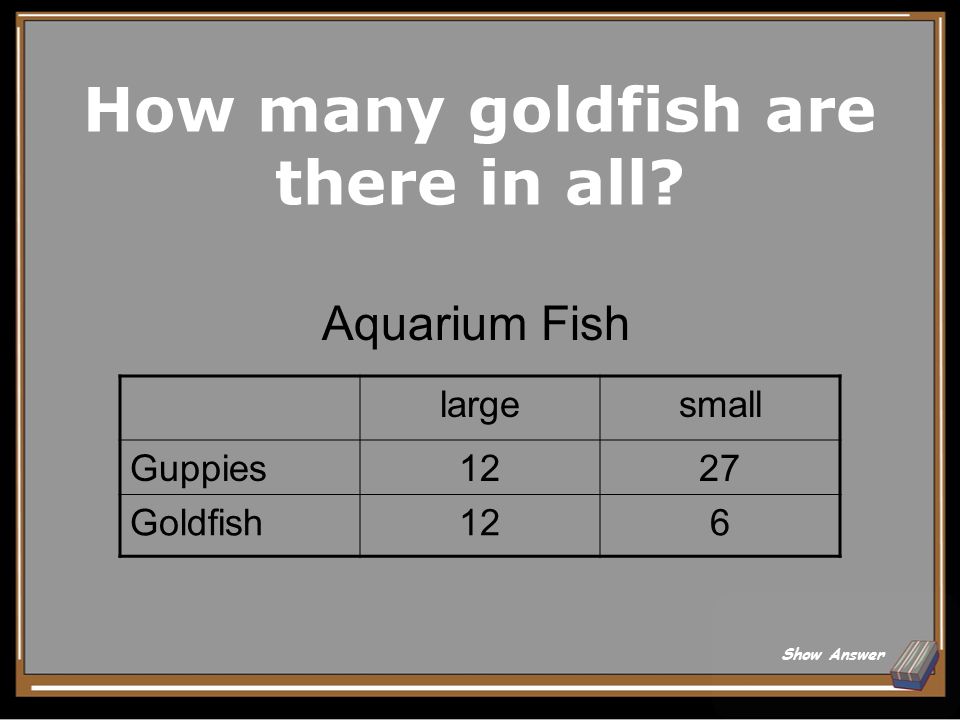 How many goldfish are there in all?

Aquarium Fish

| | large | small |
|---|---|---|
| Guppies | 12 | 27 |
| Goldfish | 12 | 6 |

Show Answer